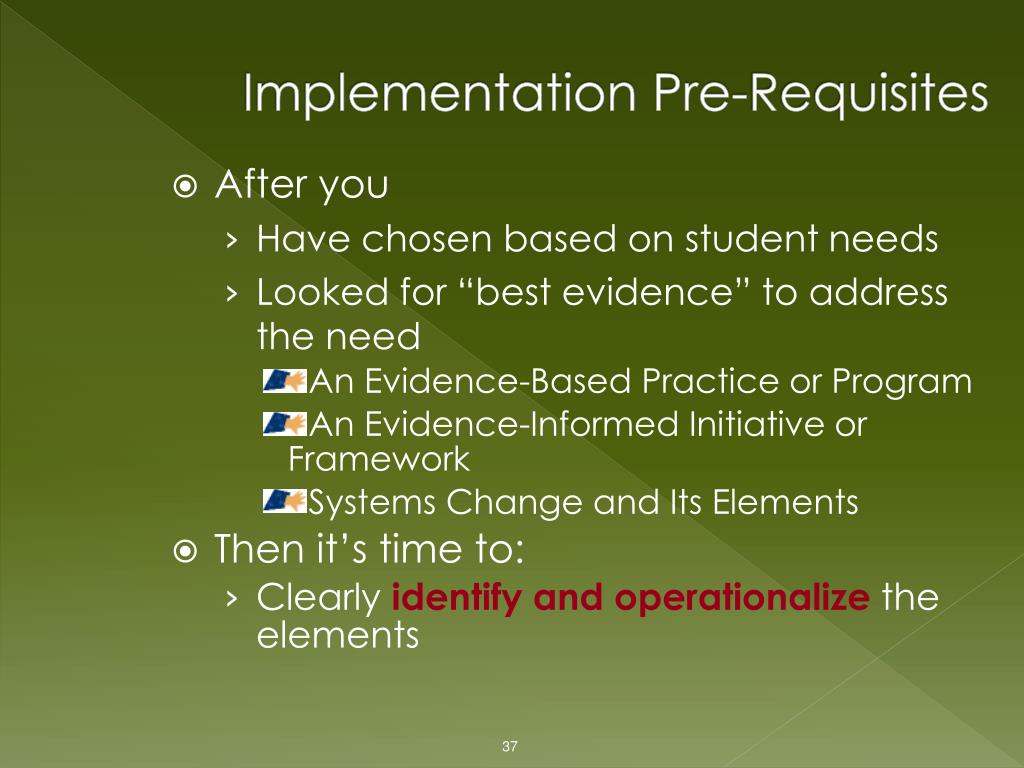 Implementation Pre-Requisites

After you

› Have chosen based on student needs

› Looked for “best evidence” to address the need

An Evidence-Based Practice or Program

An Evidence-Informed Initiative or Framework

Systems Change and Its Elements

Then it’s time to:

› Clearly identify and operationalize the elements

37